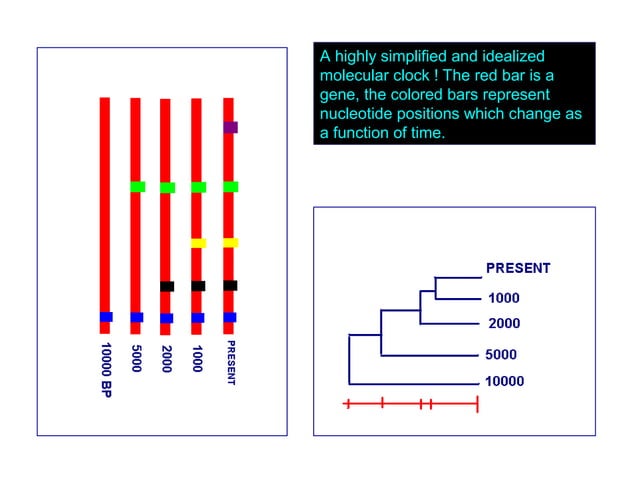 10000 BP

5000

2000

1000

PRESENT

A highly simplified and idealized molecular clock ! The red bar is a gene, the colored bars represent nucleotide positions which change as a function of time.

PRESENT

1000

2000

5000

10000